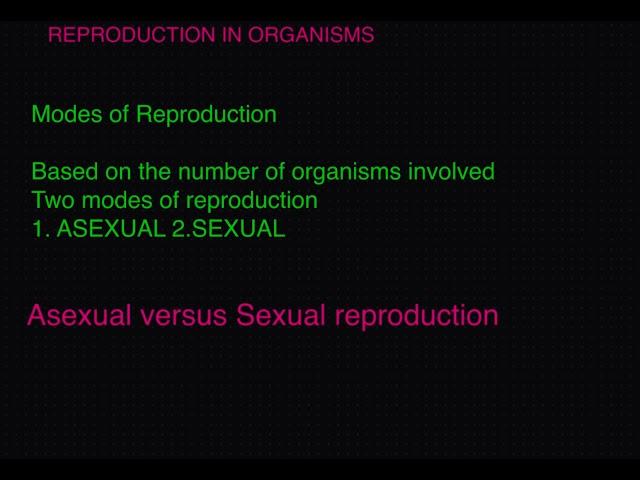 REPRODUCTION IN ORGANISMS

Modes of Reproduction

Based on the number of organisms involved
Two modes of reproduction
1. ASEXUAL 2.SEXUAL

Asexual versus Sexual reproduction